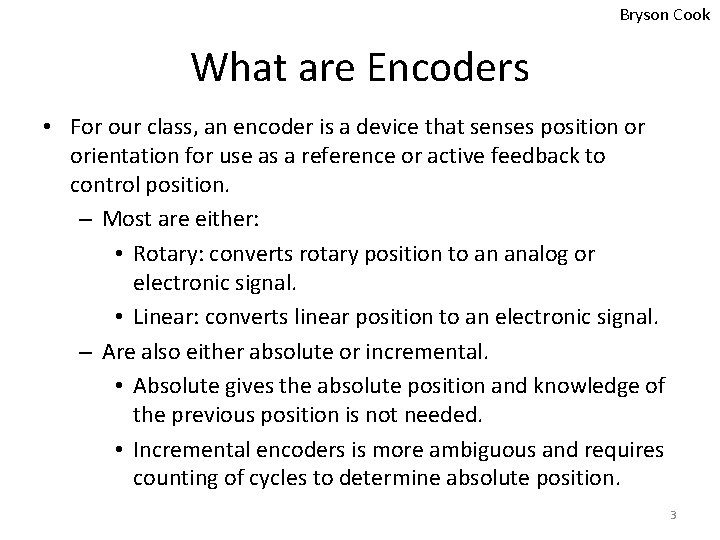 Bryson Cook

What are Encoders

• For our class, an encoder is a device that senses position or orientation for use as a reference or active feedback to control position.
– Most are either:
• Rotary: converts rotary position to an analog or electronic signal.
• Linear: converts linear position to an electronic signal.
– Are also either absolute or incremental.
• Absolute gives the absolute position and knowledge of the previous position is not needed.
• Incremental encoders is more ambiguous and requires counting of cycles to determine absolute position.

3